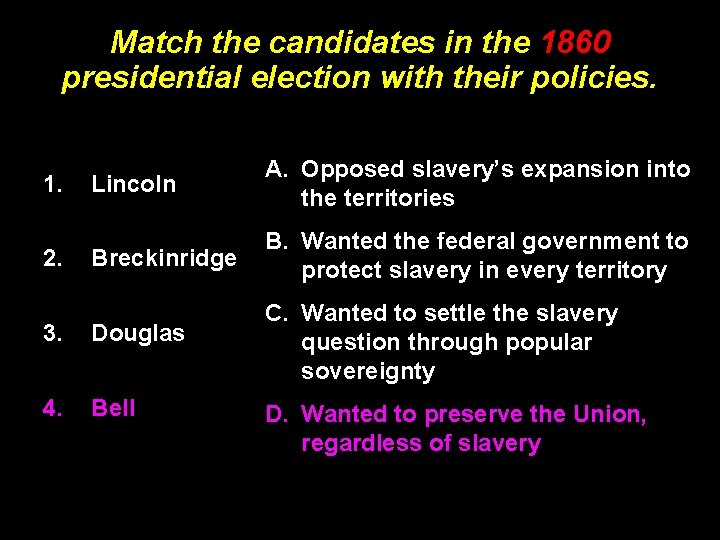 Match the candidates in the 1860 presidential election with their policies.

1. Lincoln

2. Breckinridge

3. Douglas

4. Bell

A. Opposed slavery's expansion into the territories

B. Wanted the federal government to protect slavery in every territory

C. Wanted to settle the slavery question through popular sovereignty

D. Wanted to preserve the Union, regardless of slavery